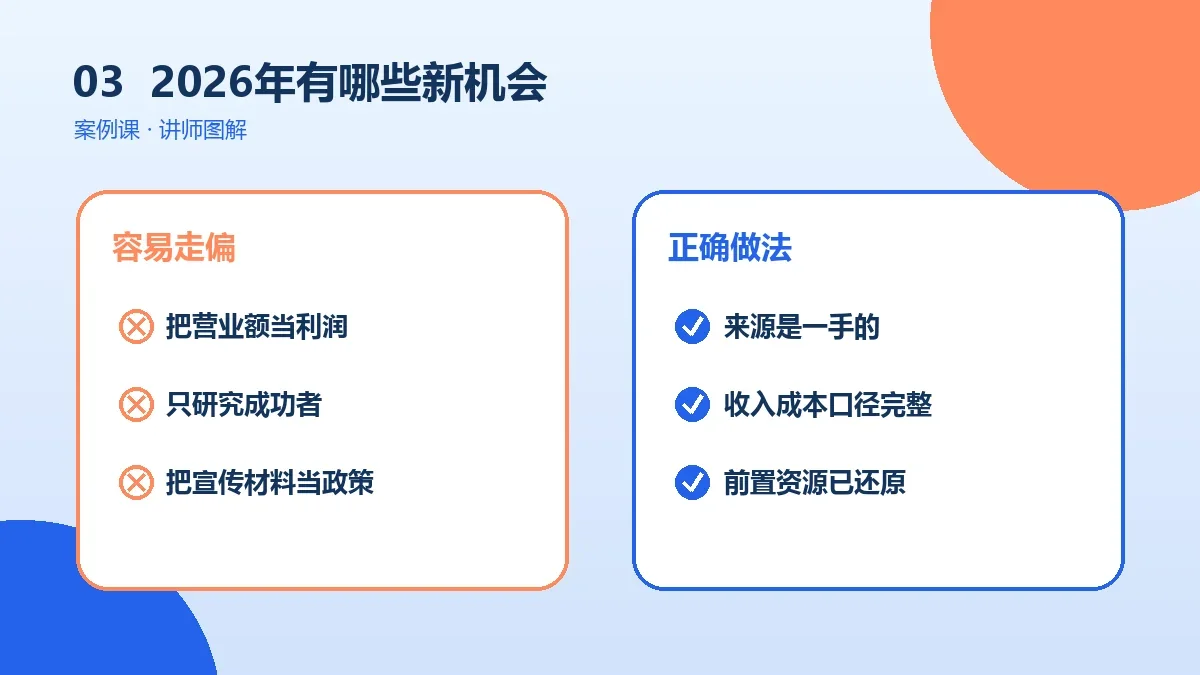 03 2026年有哪些新机会

案例课 · 讲师图解

容易走偏

把营业额当利润

只研究成功者

把宣传材料当政策

正确做法

来源是一手的

收入成本口径完整

前置资源已还原